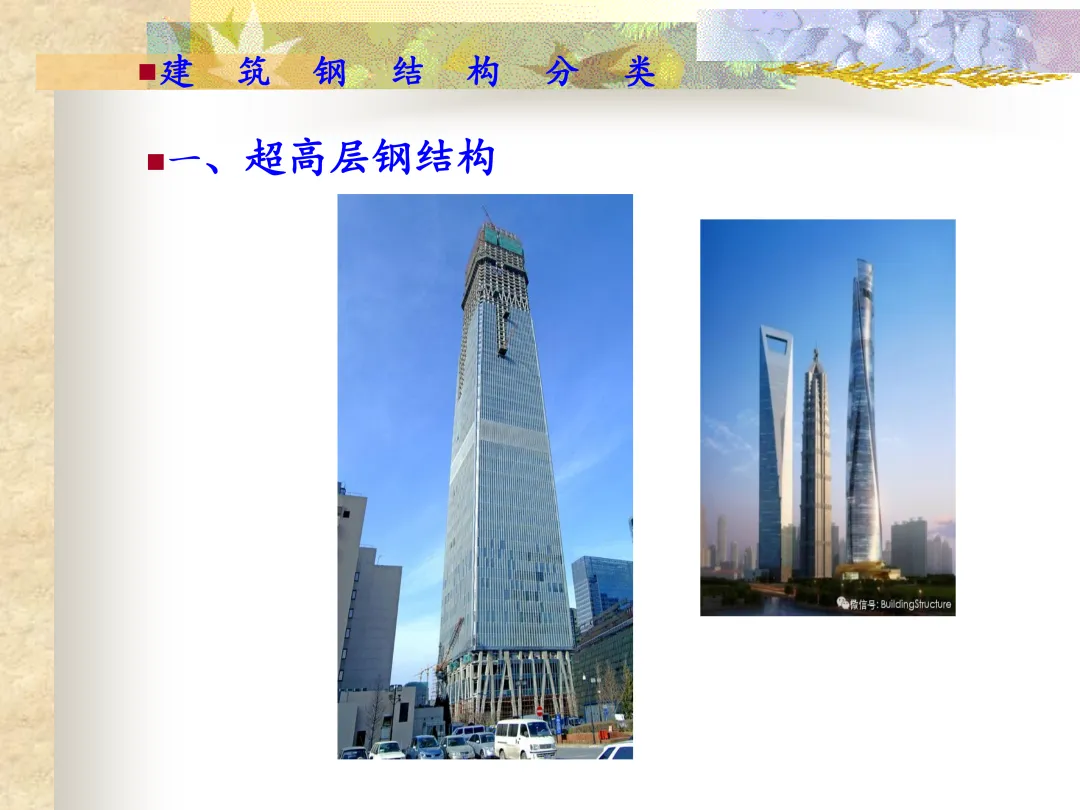 建 筑 钢 结 构 分 类

一、超高层钢结构

微信号: BuildingStructure